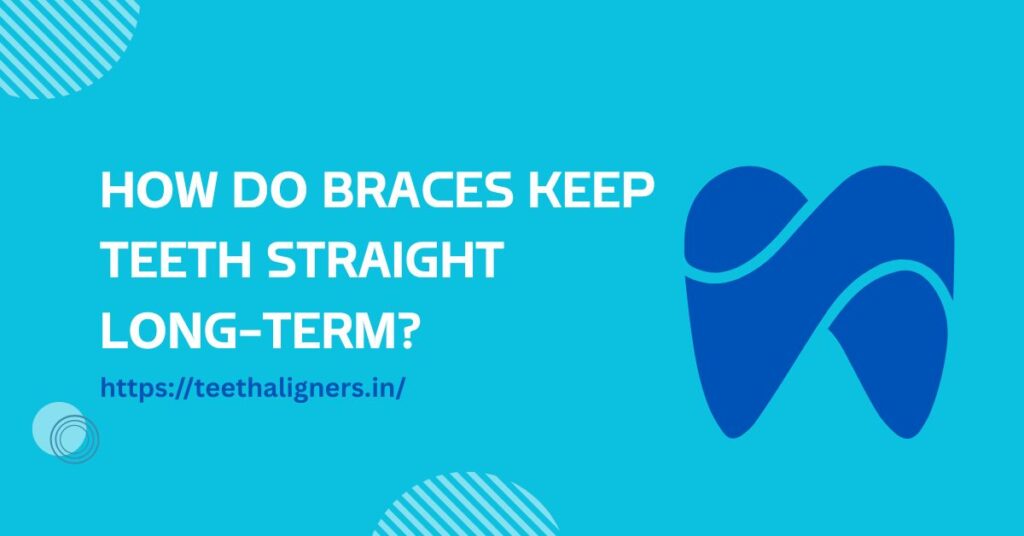 HOW DO BRACES KEEP TEETH STRAIGHT LONG-TERM?

https://teethaligners.in/